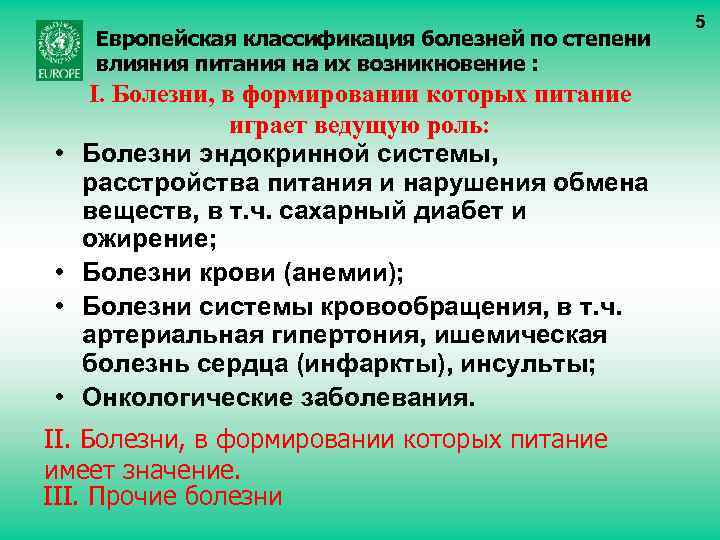 5

EUROPE

Европейская классификация болезней по степени влияния питания на их возникновение :

I. Болезни, в формировании которых питание играет ведущую роль:

• Болезни эндокринной системы, расстройства питания и нарушения обмена веществ, в т.ч. сахарный диабет и ожирение;
• Болезни крови (анемии);
• Болезни системы кровообращения, в т.ч. артериальная гипертония, ишемическая болезнь сердца (инфаркты), инсульты;
• Онкологические заболевания.

II. Болезни, в формировании которых питание имеет значение.
III. Прочие болезни